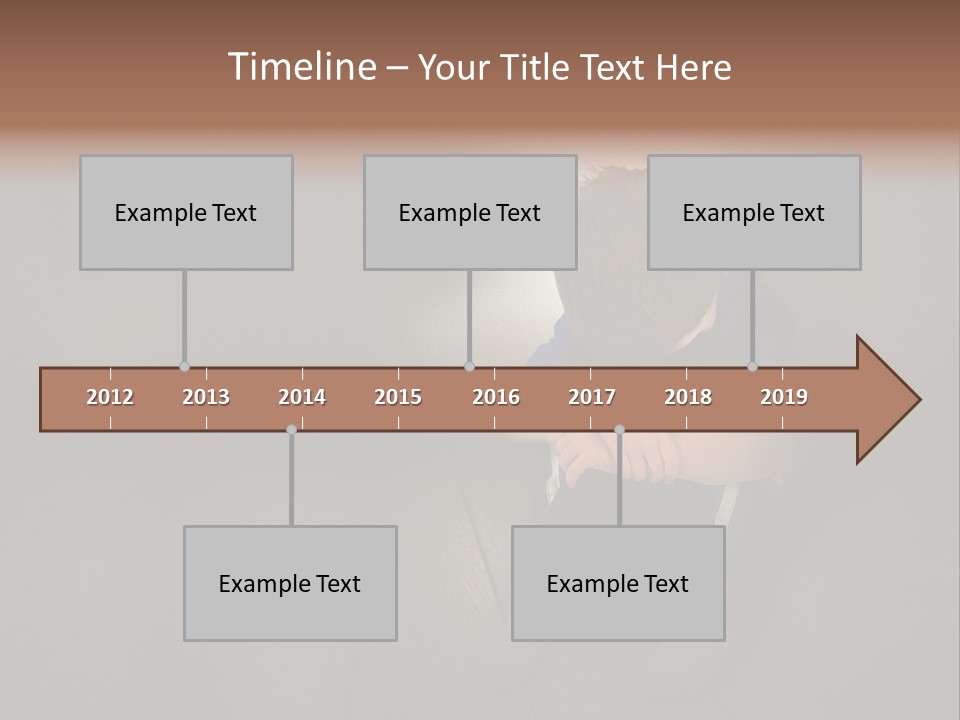 Timeline – Your Title Text Here

Example Text

Example Text

Example Text

2012 2013 2014 2015 2016 2017 2018 2019

Example Text

Example Text